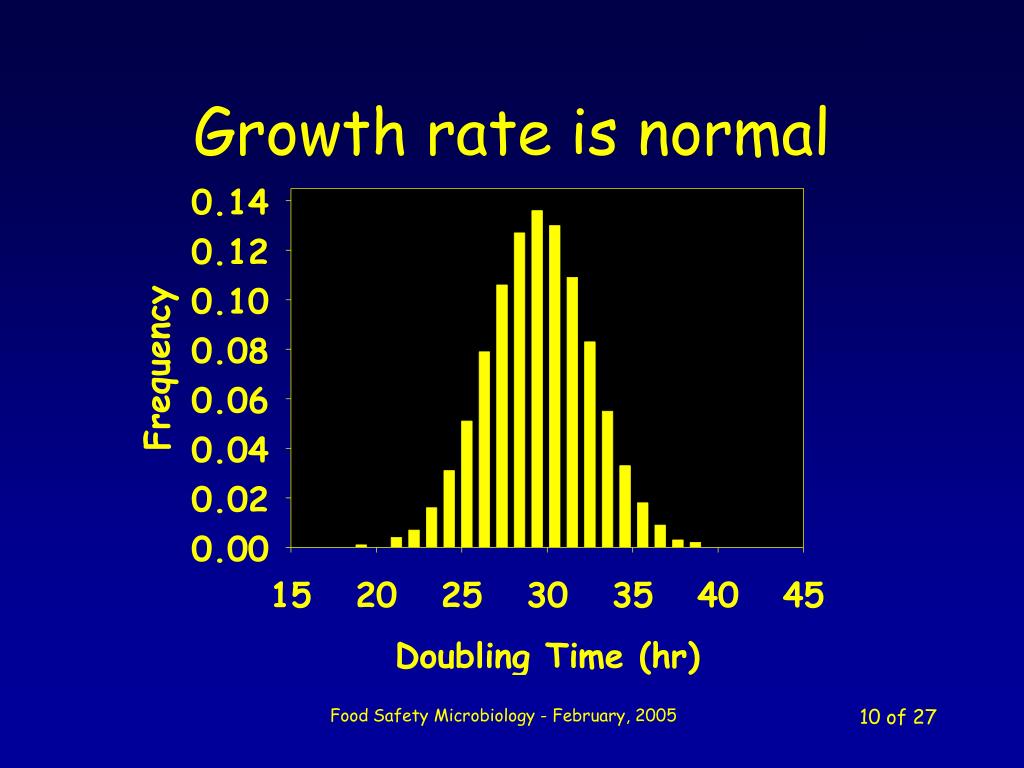 Growth rate is normal

Frequency

0.14
0.12
0.10
0.08
0.06
0.04
0.02
0.00

15 20 25 30 35 40 45

Doubling Time (hr)

Food Safety Microbiology - February, 2005

10 of 27